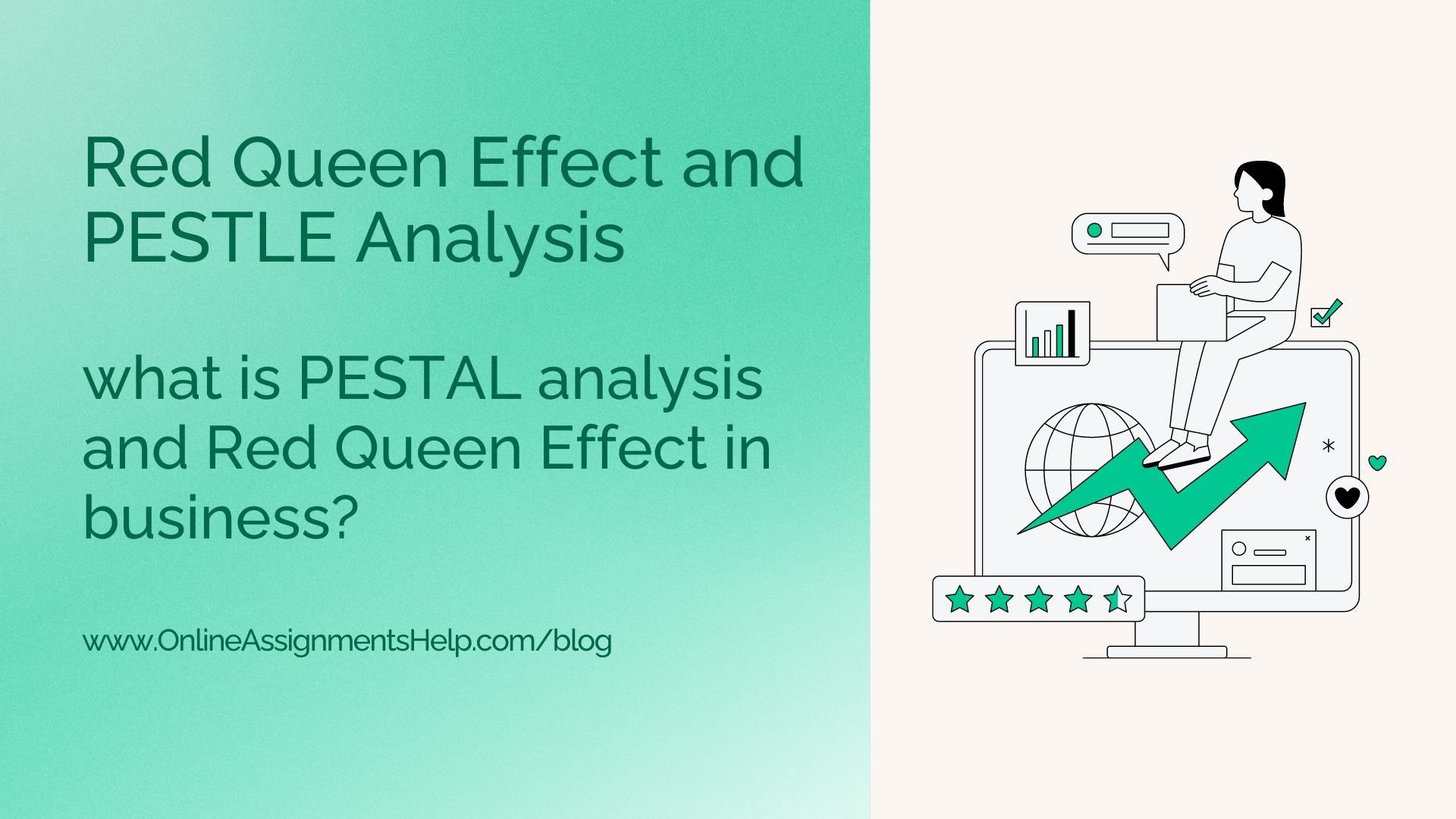 Red Queen Effect and PESTLE Analysis

what is PESTAL analysis and Red Queen Effect in business?

www.OnlineAssignmentsHelp.com/blog